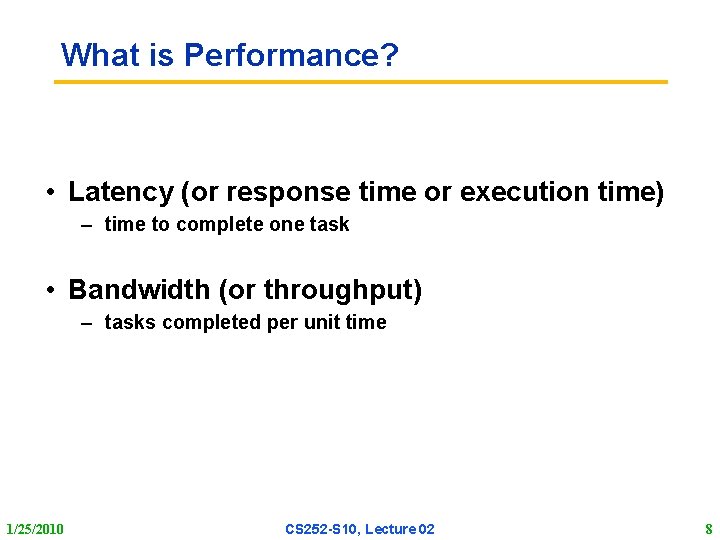 What is Performance?

• Latency (or response time or execution time)
– time to complete one task

• Bandwidth (or throughput)
– tasks completed per unit time

1/25/2010

CS252-S10, Lecture 02

8